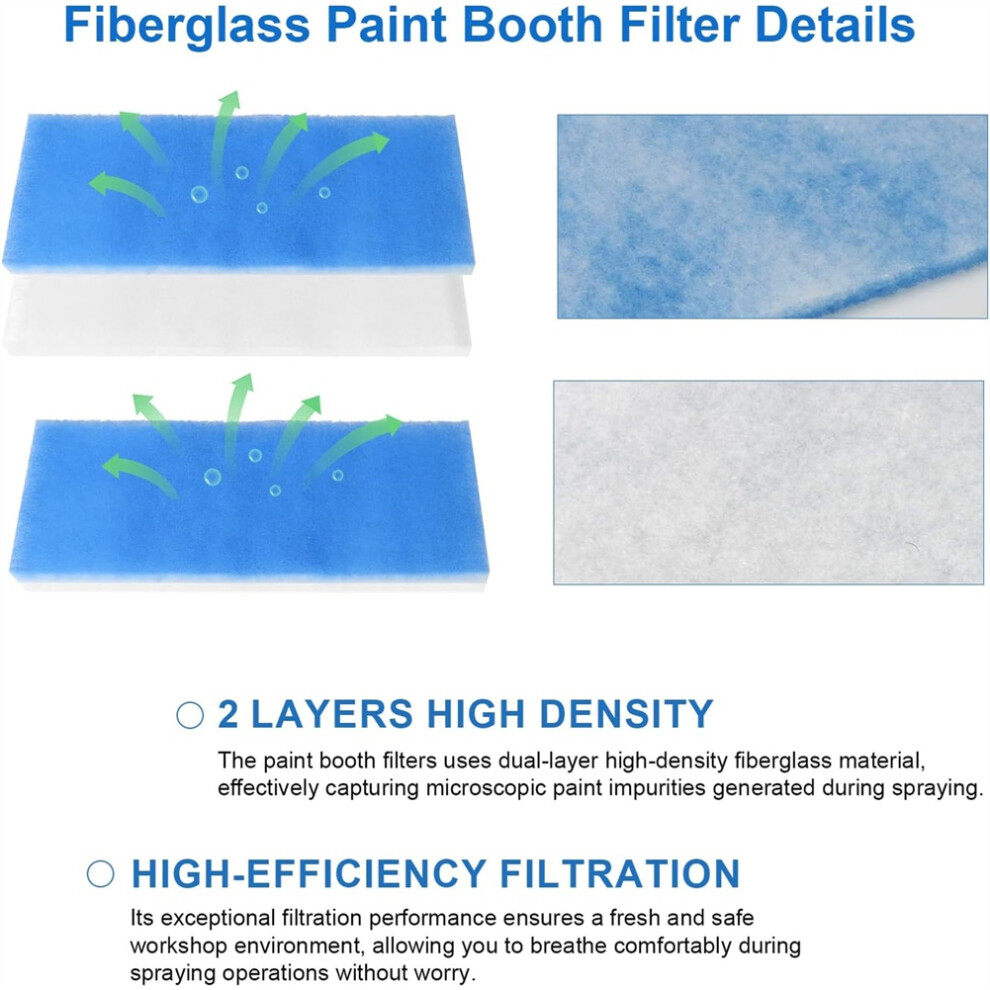 Fiberglass Paint Booth Filter Details

2 LAYERS HIGH DENSITY

The paint booth filters uses dual-layer high-density fiberglass material, effectively capturing microscopic paint impurities generated during spraying.

HIGH-EFFICIENCY FILTRATION

Its exceptional filtration performance ensures a fresh and safe workshop environment, allowing you to breathe comfortably during spraying operations without worry.